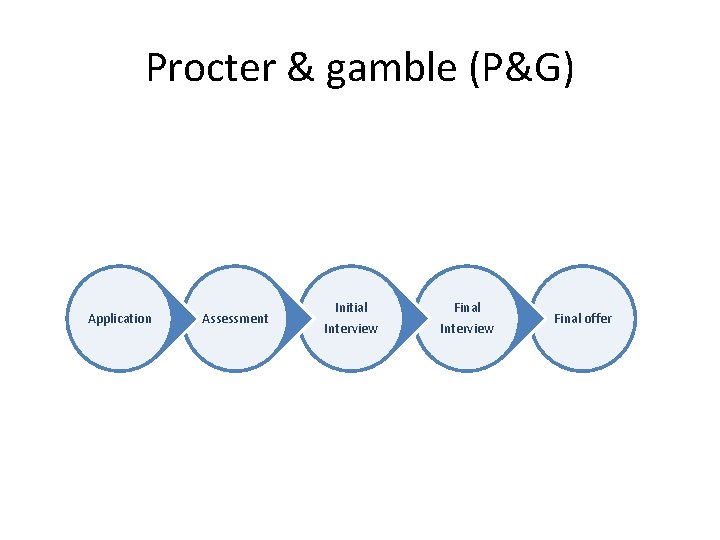 Procter & gamble (P&G)

Application

Assessment

Initial Interview

Final Interview

Final offer